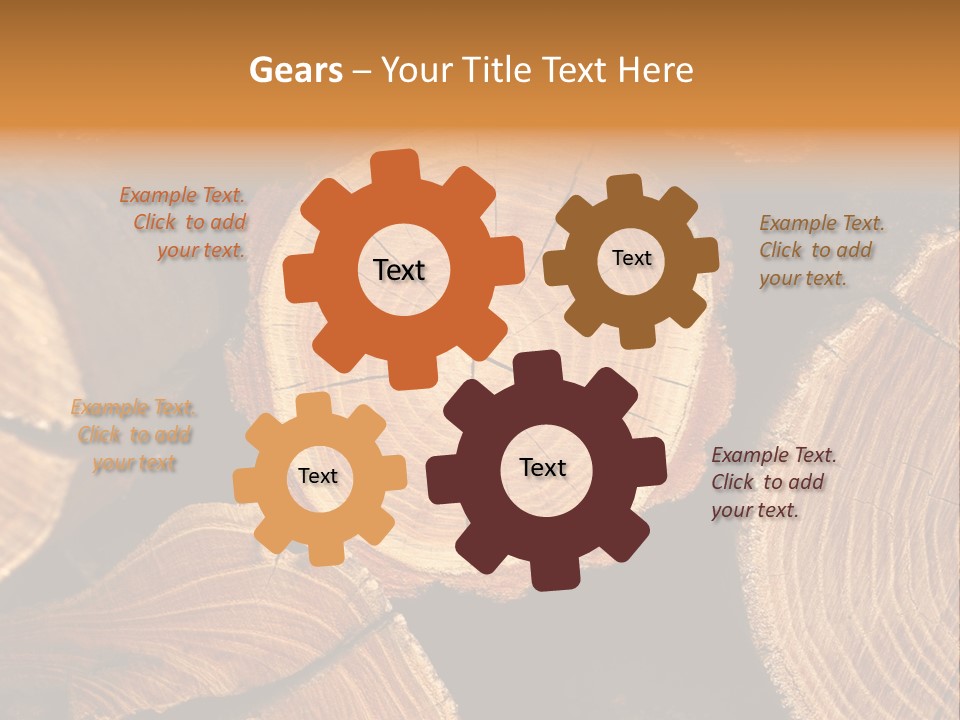 Gears – Your Title Text Here

Example Text. Click to add your text.

Text

Text

Example Text. Click to add your text.

Example Text. Click to add your text

Text

Text

Example Text. Click to add your text.